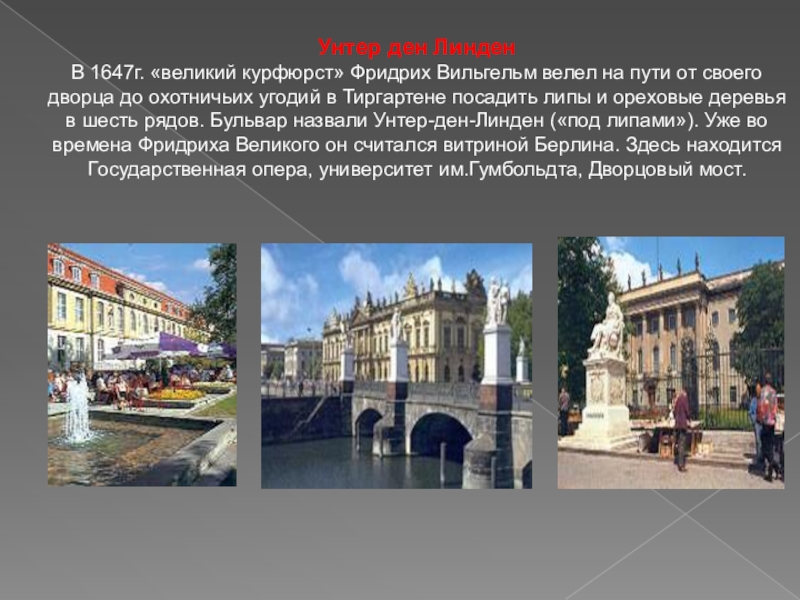 Унтер ден Линден
В 1647г. «великий курфюрст» Фридрих Вильгельм велел на пути от своего дворца до охотничьих угодий в Тиргартене посадить липы и ореховые деревья в шесть рядов. Бульвар назвали Унтер-ден-Линден («под липами»). Уже во времена Фридриха Великого он считался витриной Берлина. Здесь находится Государственная опера, университет им.Гумбольдта, Дворцовый мост.